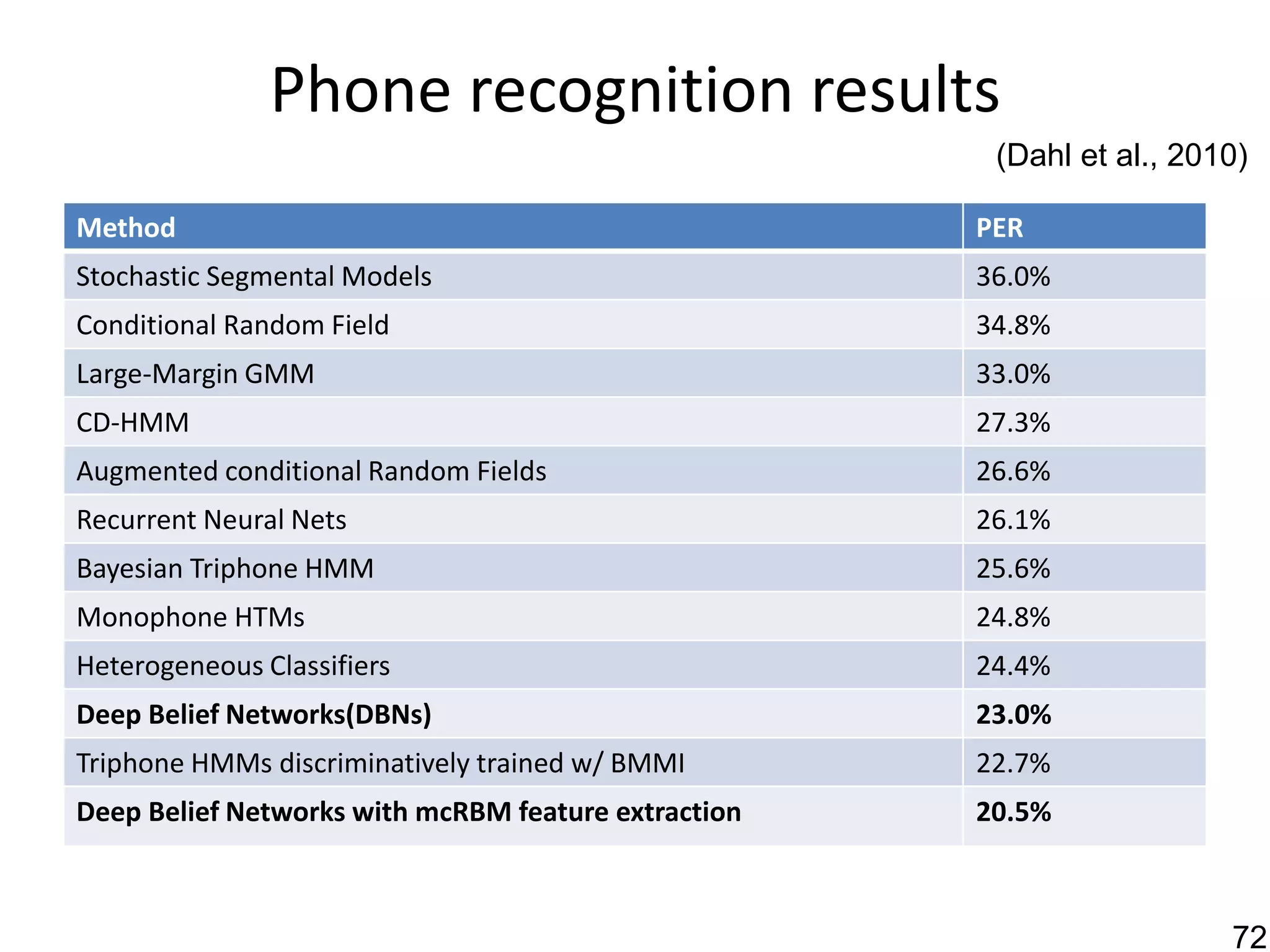 Phone recognition results

(Dahl et al., 2010)

| Method | PER |
|---|---|
| Stochastic Segmental Models | 36.0% |
| Conditional Random Field | 34.8% |
| Large-Margin GMM | 33.0% |
| CD-HMM | 27.3% |
| Augmented conditional Random Fields | 26.6% |
| Recurrent Neural Nets | 26.1% |
| Bayesian Triphone HMM | 25.6% |
| Monophone HTMs | 24.8% |
| Heterogeneous Classifiers | 24.4% |
| **Deep Belief Networks(DBNs)** | **23.0%** |
| Triphone HMMs discriminatively trained w/ BMMI | 22.7% |
| **Deep Belief Networks with mcRBM feature extraction** | **20.5%** |

72